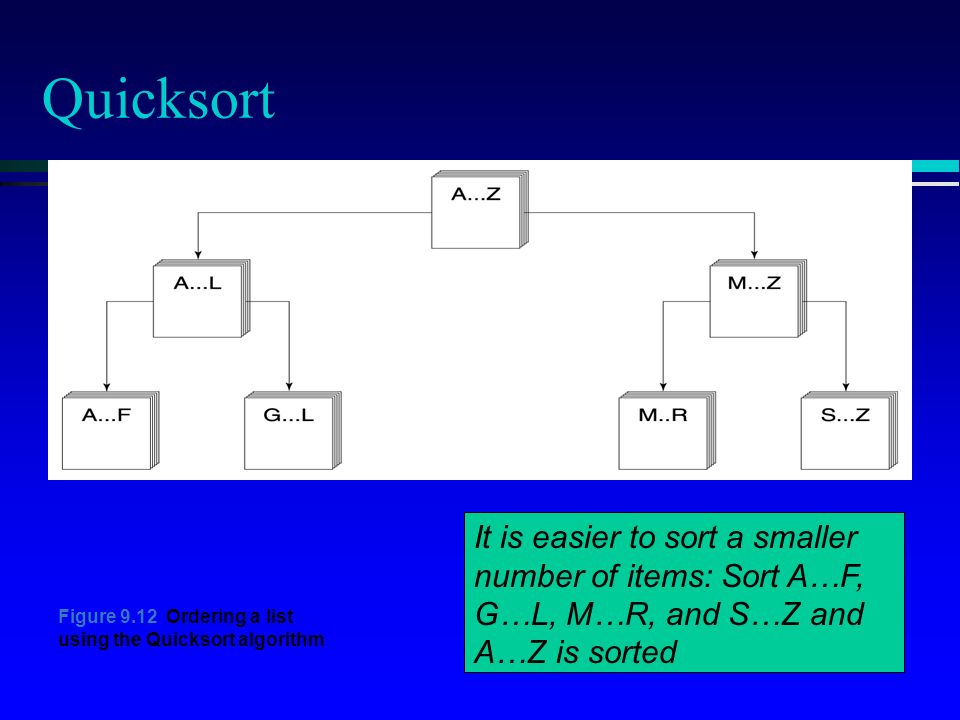 Quicksort

A...Z

A...L

M...Z

A...F

G...L

M..R

S...Z

Figure 9.12 Ordering a list using the Quicksort algorithm

It is easier to sort a smaller number of items: Sort A…F, G…L, M…R, and S…Z and A…Z is sorted